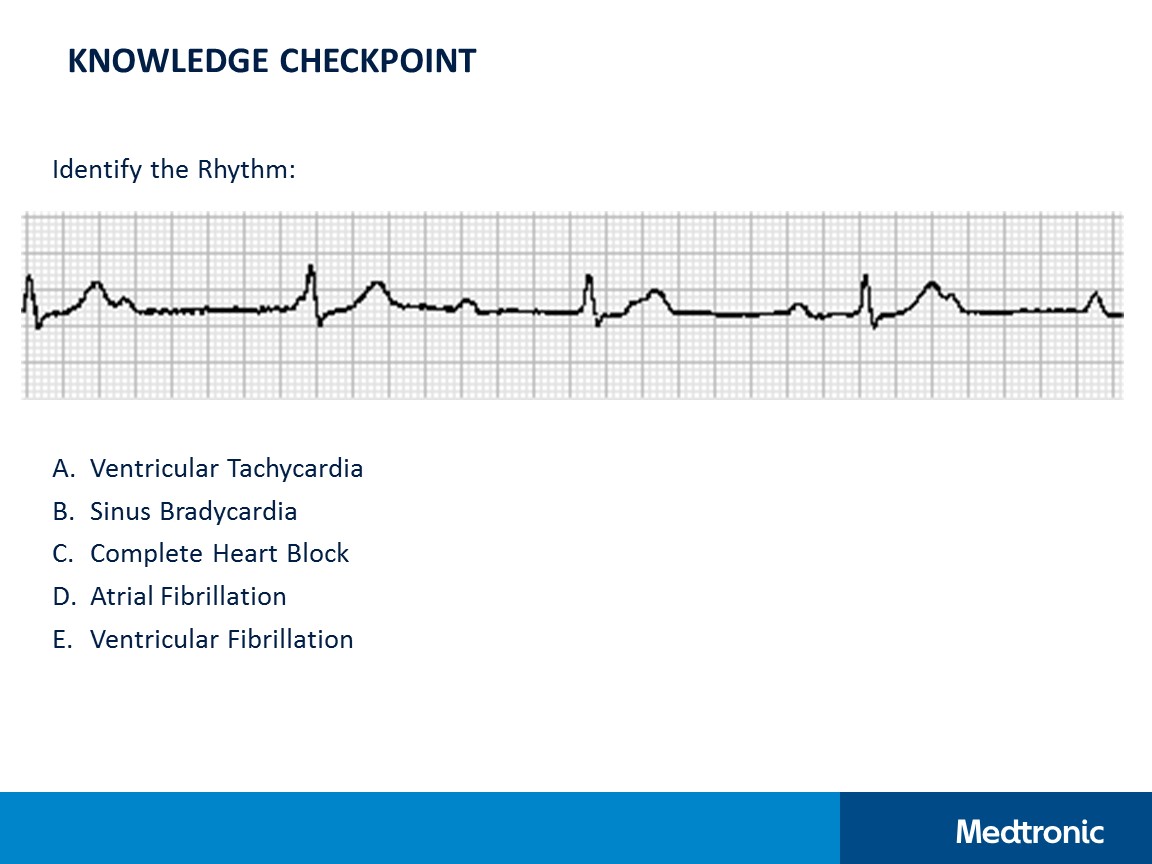 KNOWLEDGE CHECKPOINT

Identify the Rhythm:

A. Ventricular Tachycardia
B. Sinus Bradycardia
C. Complete Heart Block
D. Atrial Fibrillation
E. Ventricular Fibrillation

Medtronic